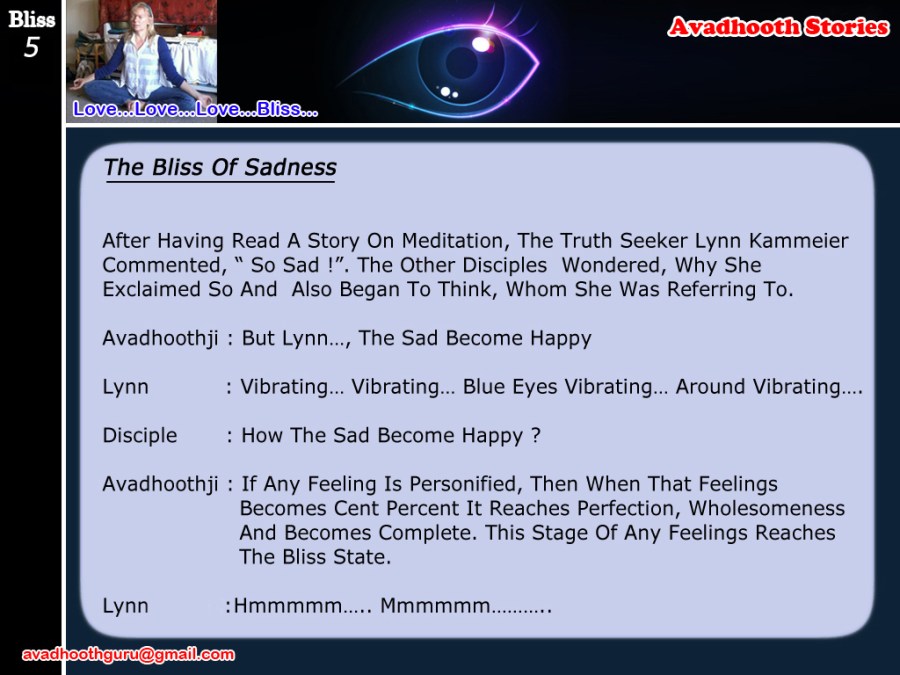 Bliss
5

Love...Love...Love...Bliss...

Avadhooth Stories

The Bliss Of Sadness

After Having Read A Story On Meditation, The Truth Seeker Lynn Kammeier Commented, “ So Sad !”. The Other Disciples Wondered, Why She Exclaimed So And Also Began To Think, Whom She Was Referring To.

Avadhoothji : But Lynn…, The Sad Become Happy

Lynn : Vibrating… Vibrating… Blue Eyes Vibrating… Around Vibrating….

Disciple : How The Sad Become Happy ?

Avadhoothji : If Any Feeling Is Personified, Then When That Feelings Becomes Cent Percent It Reaches Perfection, Wholesomeness And Becomes Complete. This Stage Of Any Feelings Reaches The Bliss State.

Lynn :Hmmmmm….. Mmmmmm………..

avadhoothguru@gmail.com